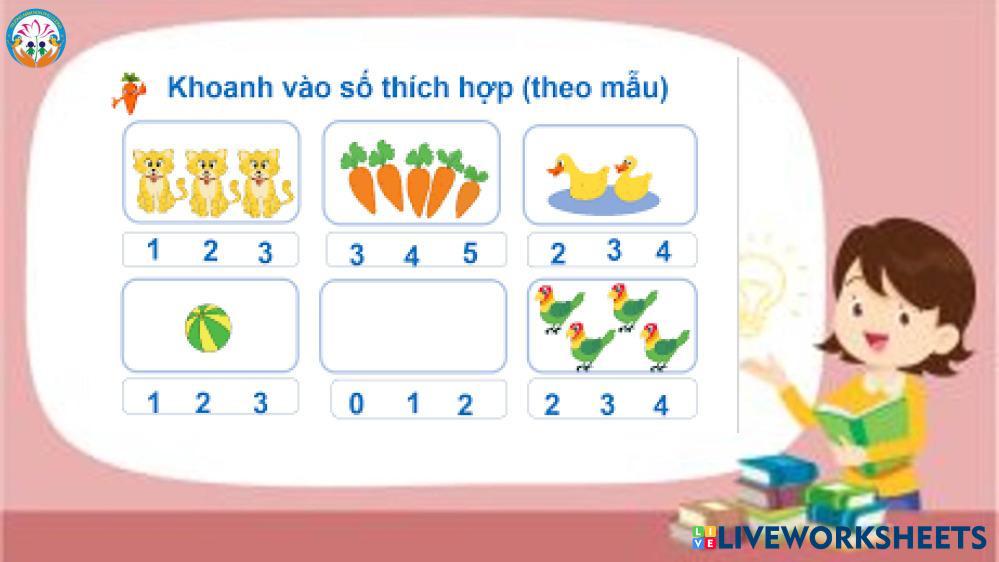 Khoanh vào số thích hợp (theo mẫu)

1 2 3

3 4 5

2 3 4

1 2 3

0 1 2

2 3 4

LIVEWORKSHEETS